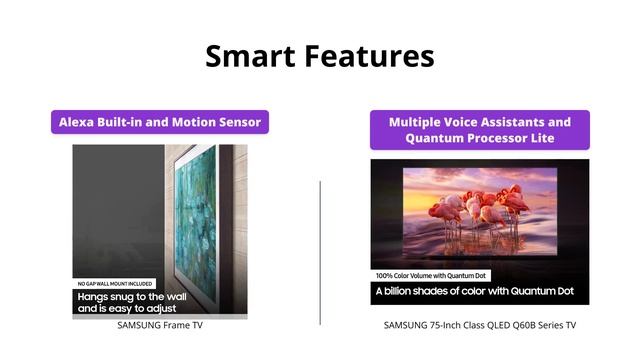 Smart Features

Alexa Built-in and Motion Sensor

NO GAP WALL MOUNT INCLUDED

Hangs snug to the wall and is easy to adjust

SAMSUNG Frame TV

Multiple Voice Assistants and Quantum Processor Lite

100% Color Volume with Quantum Dot

A billion shades of color with Quantum Dot

SAMSUNG 75-Inch Class QLED Q60B Series TV